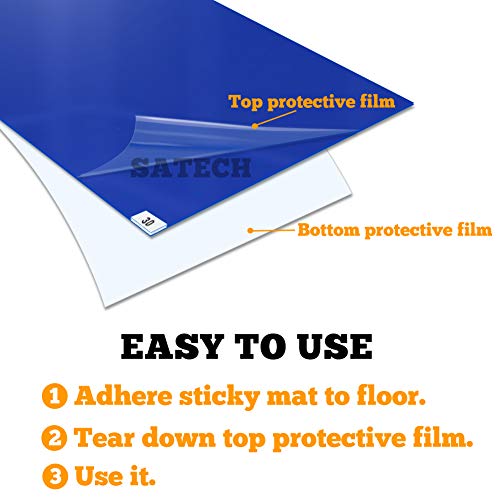 Top protective film

SATECH

30

Bottom protective film

EASY TO USE

1 Adhere sticky mat to floor.

2 Tear down top protective film.

3 Use it.